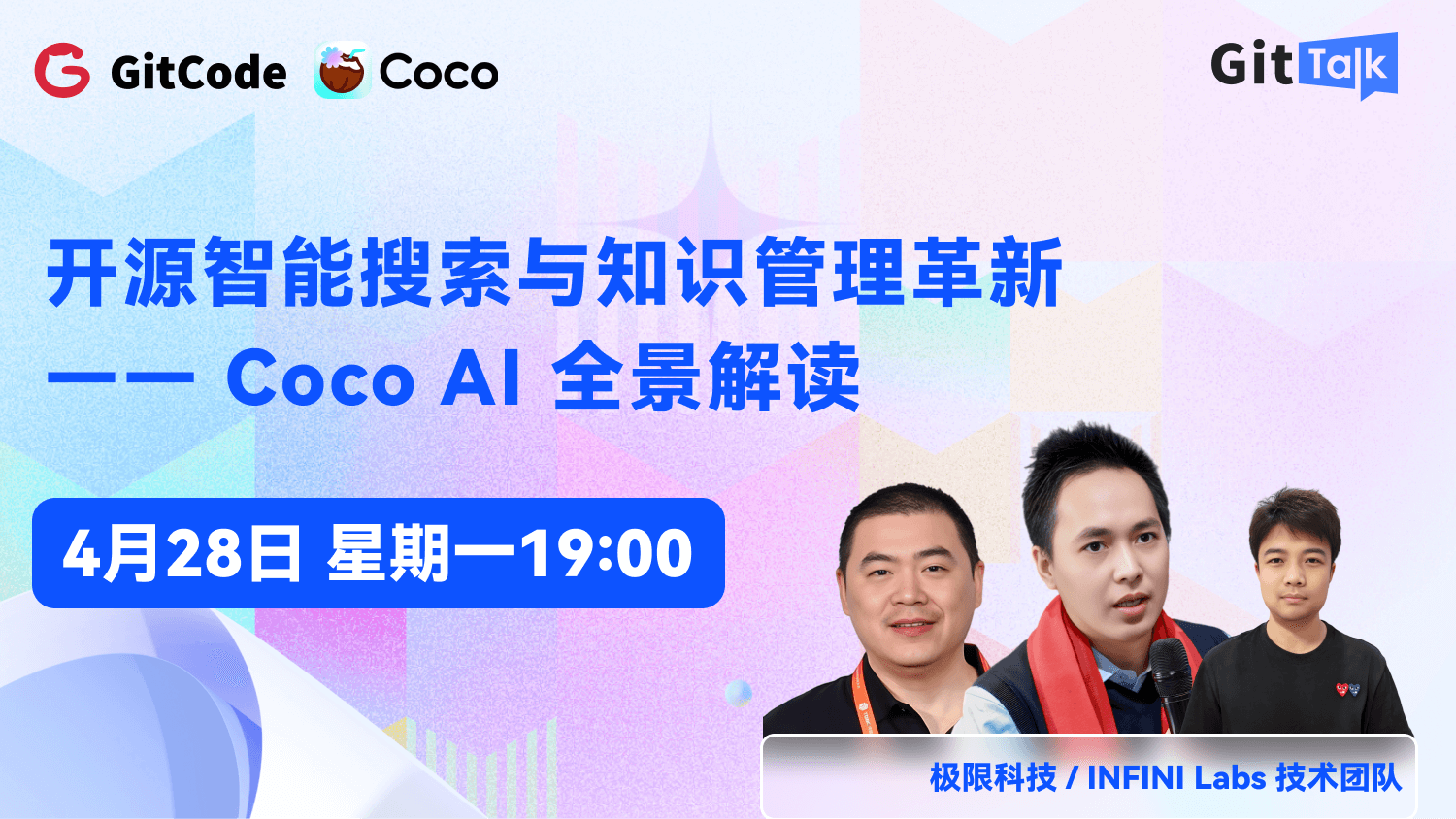 GitCode Coco

GitTalk

开源智能搜索与知识管理革新
—— Coco AI 全景解读

4月28日 星期一19:00

极限科技 / INFINI Labs 技术团队